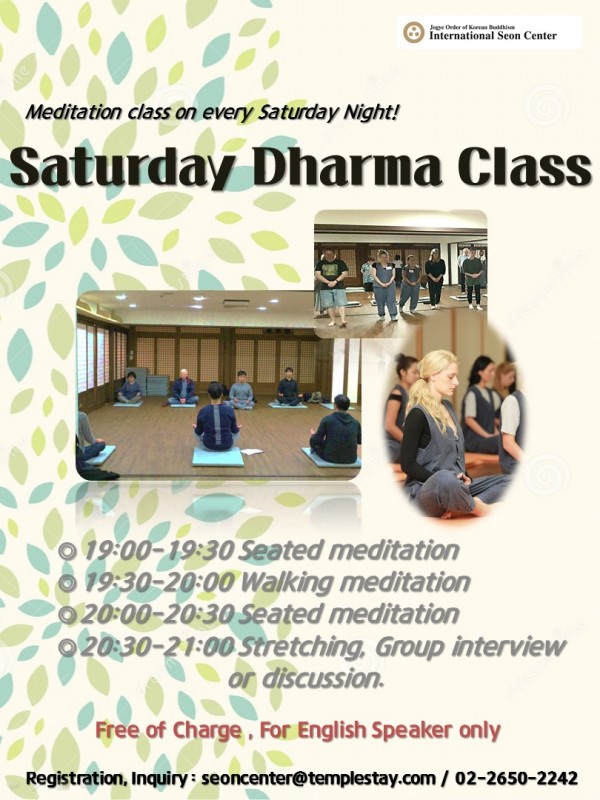 Jogye Order of Korean Buddhism
International Seon Center

Meditation class on every Saturday Night!

Saturday Dharma Class

◎ 19:00-19:30 Seated meditation
◎ 19:30-20:00 Walking meditation
◎ 20:00-20:30 Seated meditation
◎ 20:30-21:00 Stretching, Group interview or discussion.

Free of Charge , For English Speaker only

Registration, Inquiry : seoncenter@templestay.com / 02-2650-2242